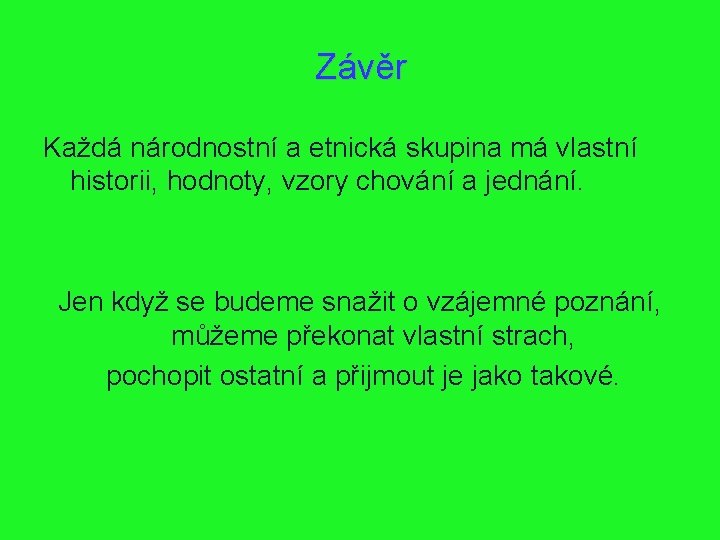 Závěr

Každá národnostní a etnická skupina má vlastní historii, hodnoty, vzory chování a jednání.

Jen když se budeme snažit o vzájemné poznání, můžeme překonat vlastní strach,
pochopit ostatní a přijmout je jako takové.